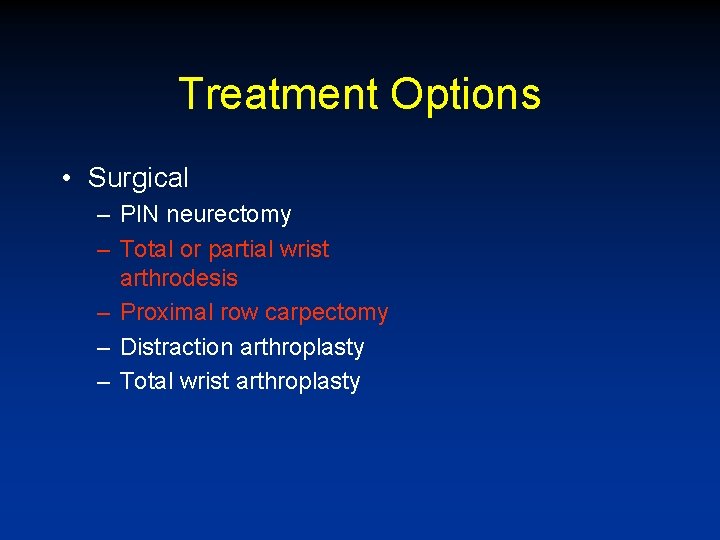 Treatment Options

• Surgical
– PIN neurectomy
– Total or partial wrist arthrodesis
– Proximal row carpectomy
– Distraction arthroplasty
– Total wrist arthroplasty